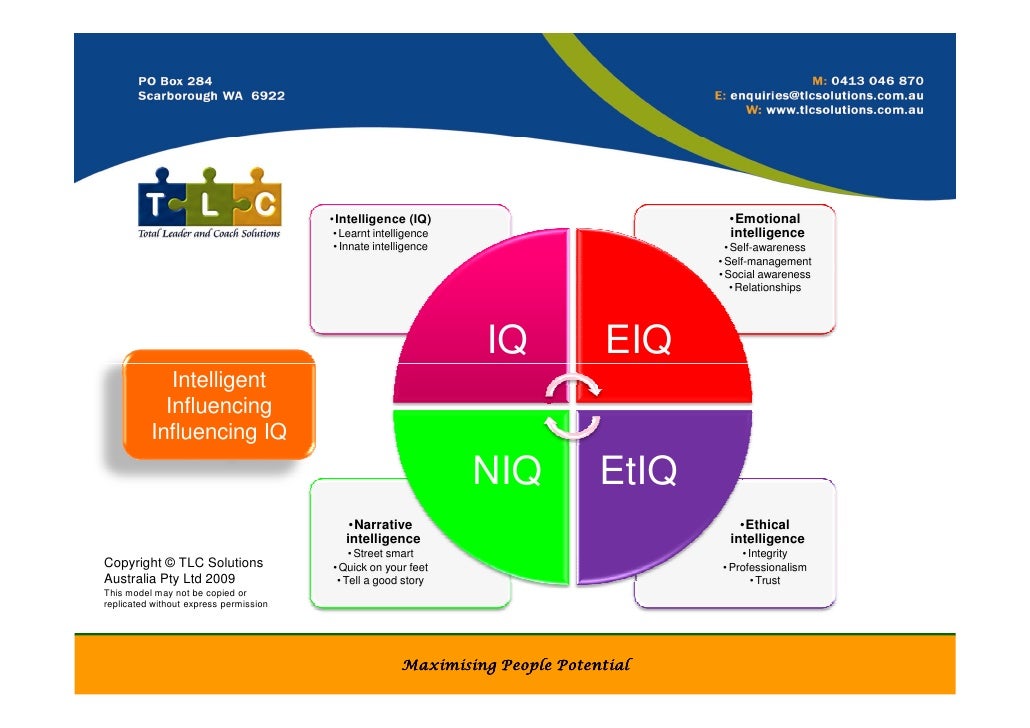 PO Box 284
Scarborough WA 6922

M: 0413 046 870
E: enquiries@tlcsolutions.com.au
W: www.tlcsolutions.com.au

T L C
Total Leader and Coach Solutions

•Intelligence (IQ)
•Learnt intelligence
•Innate intelligence

•Emotional intelligence
•Self-awareness
•Self-management
•Social awareness
•Relationships

IQ

EIQ

Intelligent Influencing Influencing IQ

NIQ

EtIQ

•Narrative intelligence
•Street smart
•Quick on your feet
•Tell a good story

•Ethical intelligence
•Integrity
•Professionalism
•Trust

Copyright © TLC Solutions Australia Pty Ltd 2009
This model may not be copied or replicated without express permission

Maximising People Potential